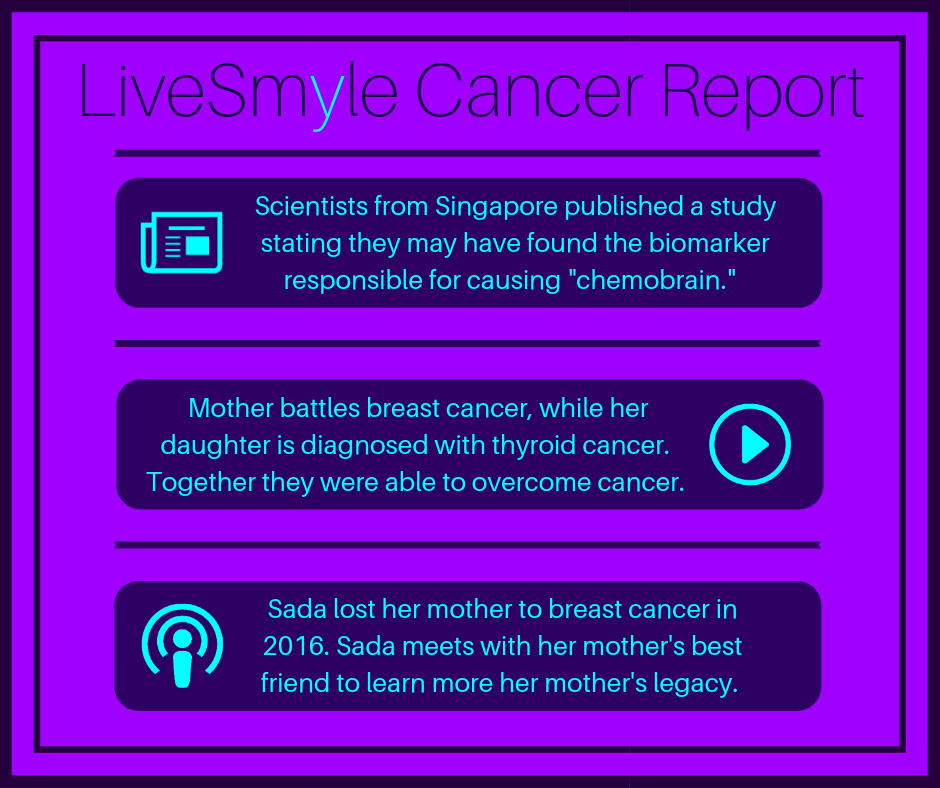 LiveSmyle Cancer Report

Scientists from Singapore published a study stating they may have found the biomarker responsible for causing "chemobrain."

Mother battles breast cancer, while her daughter is diagnosed with thyroid cancer. Together they were able to overcome cancer.

Sada lost her mother to breast cancer in 2016. Sada meets with her mother's best friend to learn more her mother's legacy.